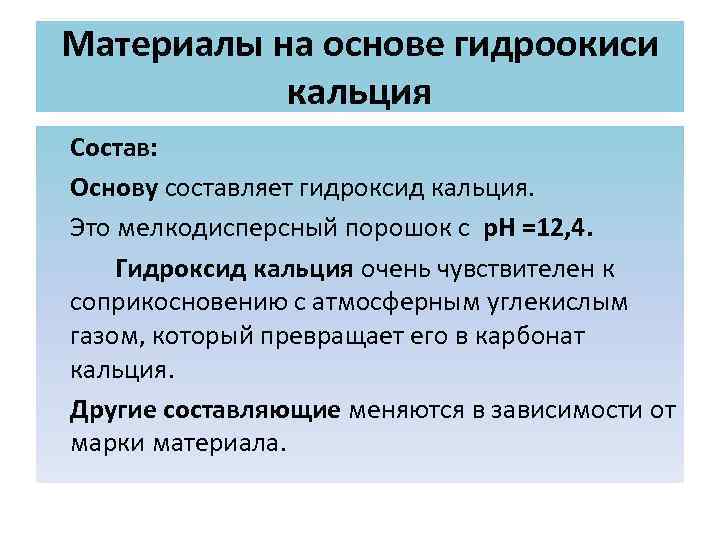 Материалы на основе гидроокиси кальция

Состав:

Основу составляет гидроксид кальция.

Это мелкодисперсный порошок с pH =12,4.

Гидроксид кальция очень чувствителен к соприкосновению с атмосферным углекислым газом, который превращает его в карбонат кальция.

Другие составляющие меняются в зависимости от марки материала.